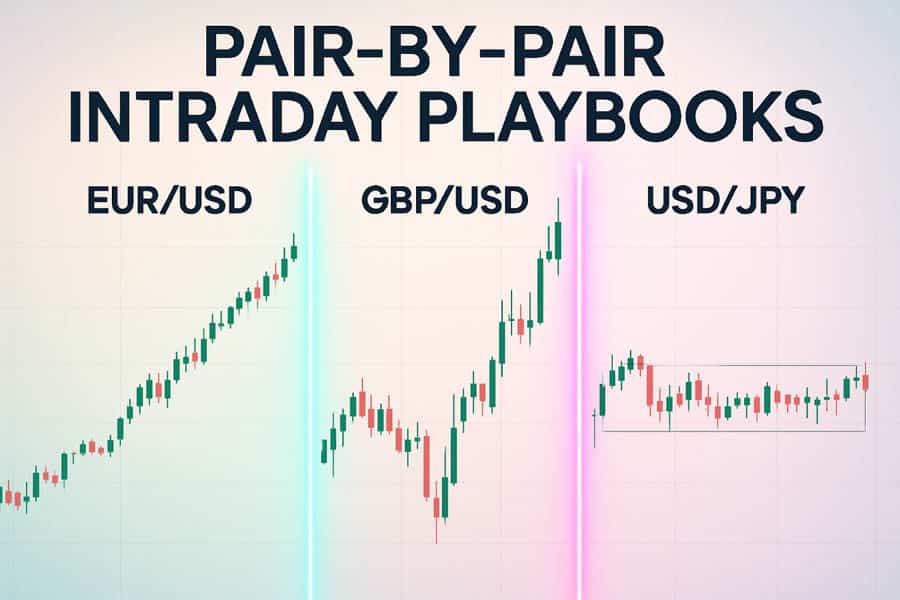 PAIR-BY-PAIR INTRADAY PLAYBOOKS

EUR/USD

GBP/USD

USD/JPY